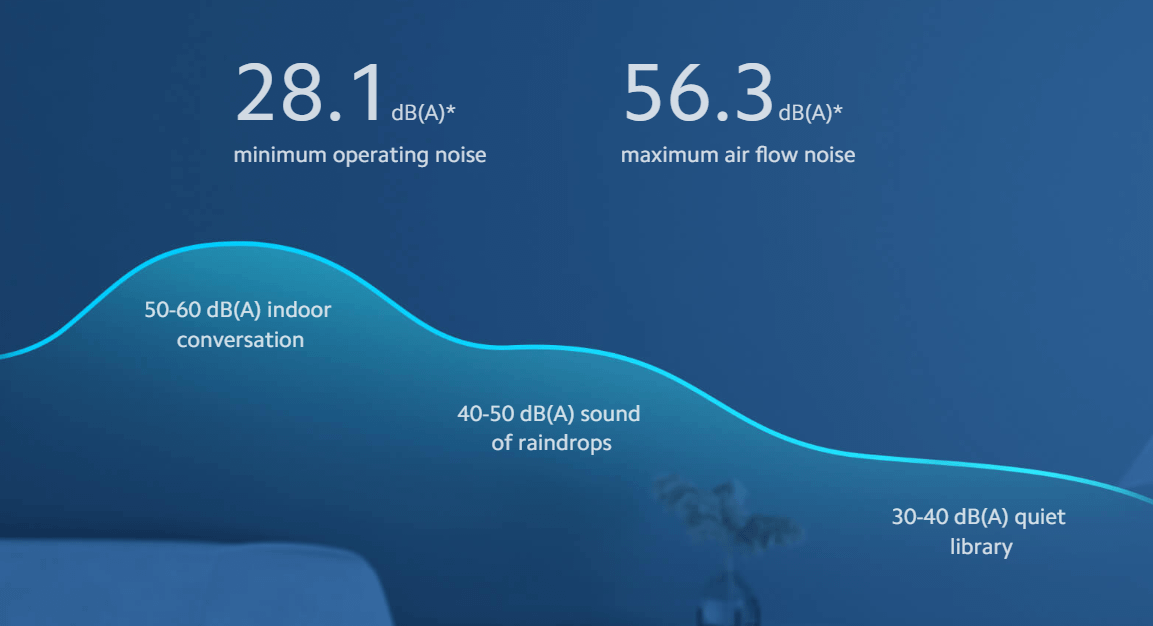 28.1 dB(A)*
minimum operating noise

56.3 dB(A)*
maximum air flow noise

50-60 dB(A) indoor conversation

40-50 dB(A) sound of raindrops

30-40 dB(A) quiet library